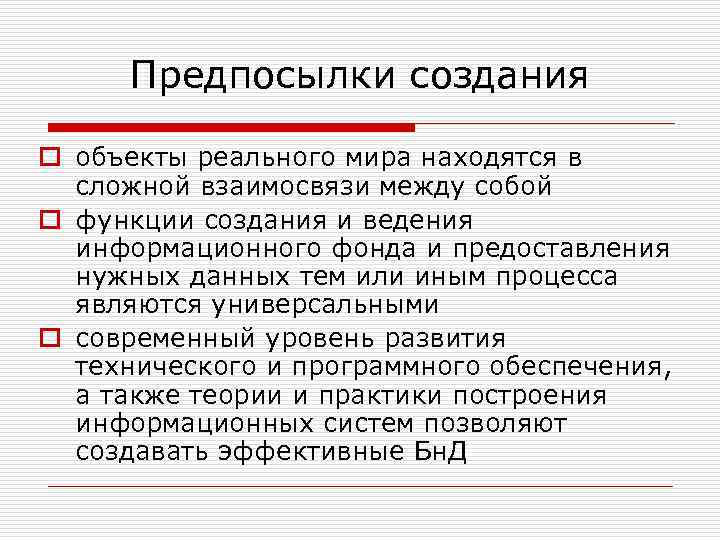 Предпосылки создания

объекты реального мира находятся в сложной взаимосвязи между собой

функции создания и ведения информационного фонда и предоставления нужных данных тем или иным процесса являются универсальными

современный уровень развития технического и программного обеспечения, а также теории и практики построения информационных систем позволяют создавать эффективные БнД